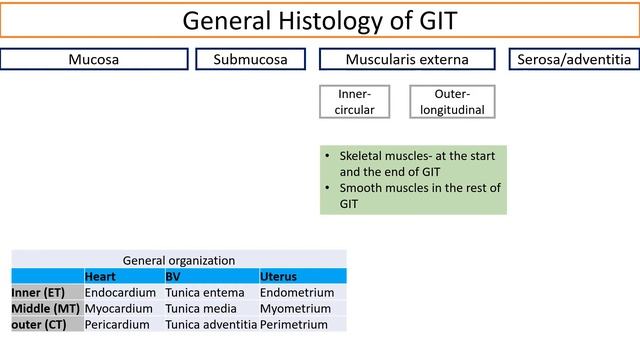 General Histology of GIT

Mucosa

Submucosa

Muscularis externa

Serosa/adventitia

Inner-circular

Outer-longitudinal

• Skeletal muscles- at the start and the end of GIT
• Smooth muscles in the rest of GIT

General organization

| | Heart | BV | Uterus |
|---|---|---|---|
| Inner (ET) | Endocardium | Tunica entema | Endometrium |
| Middle (MT) | Myocardium | Tunica media | Myometrium |
| outer (CT) | Pericardium | Tunica adventitia | Perimetrium |